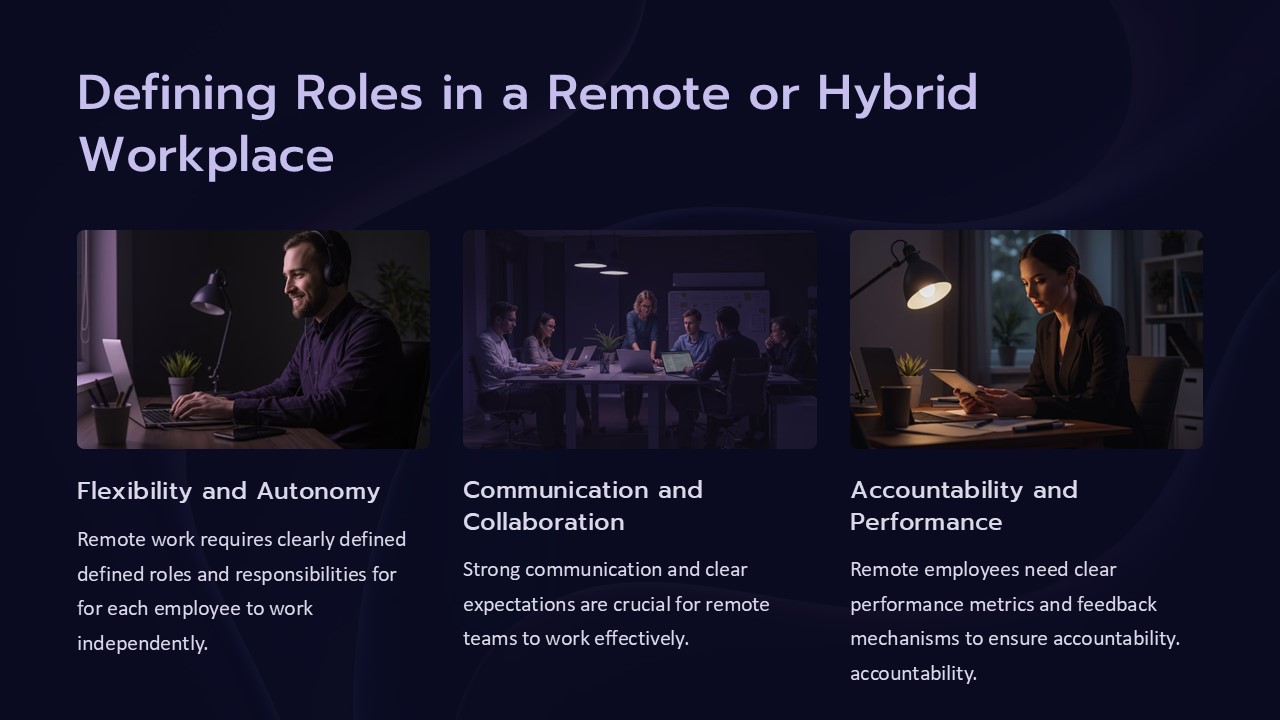 Defining Roles in a Remote or Hybrid Workplace

Flexibility and Autonomy

Remote work requires clearly defined defined roles and responsibilities for for each employee to work independently.

Communication and Collaboration

Strong communication and clear expectations are crucial for remote teams to work effectively.

Accountability and Performance

Remote employees need clear performance metrics and feedback mechanisms to ensure accountability. accountability.